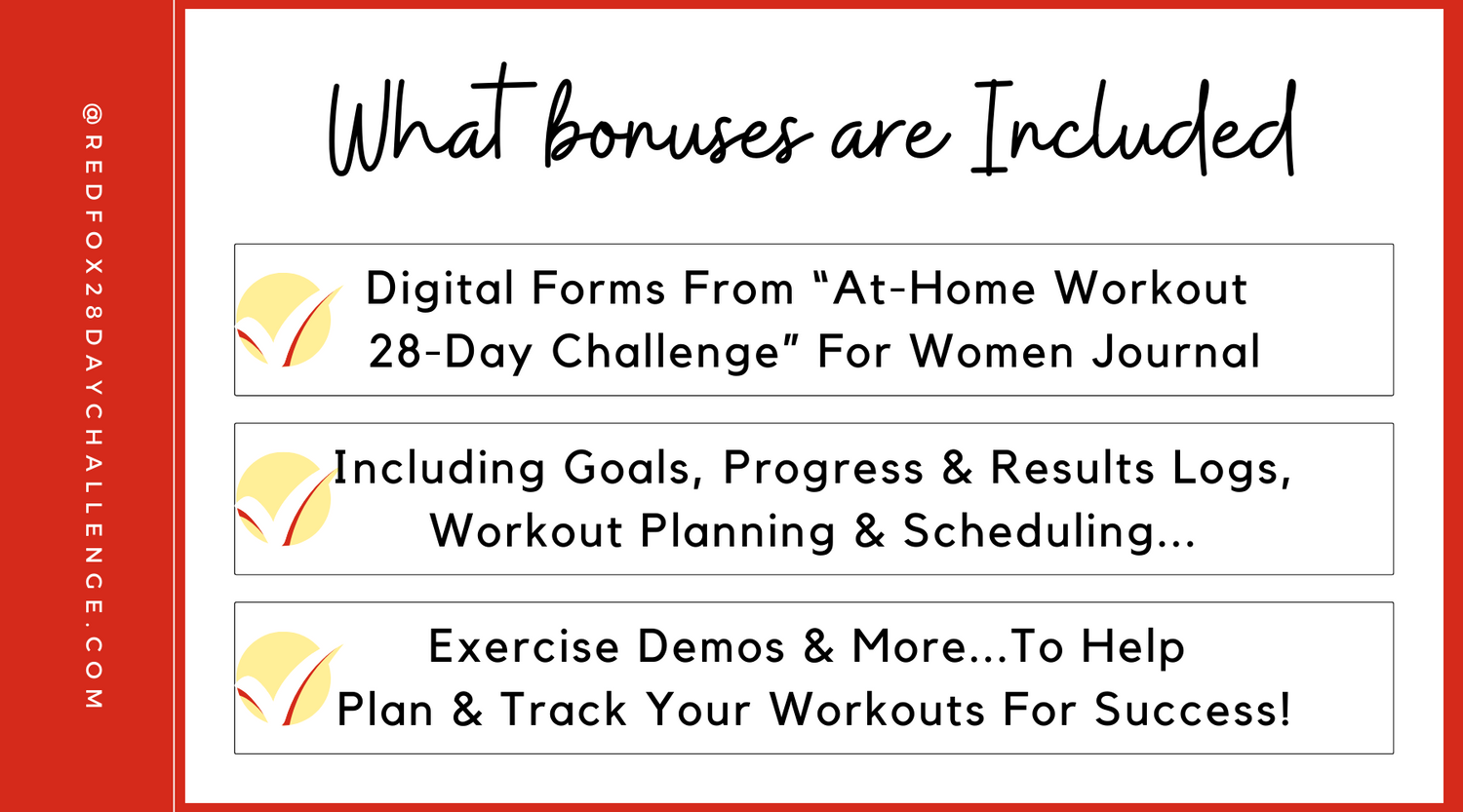 @REDFOX28DAYCHALLENGE.COM

What bonuses are Included

Digital Forms From “At-Home Workout 28-Day Challenge” For Women Journal

Including Goals, Progress & Results Logs, Workout Planning & Scheduling...

Exercise Demos & More...To Help Plan & Track Your Workouts For Success!